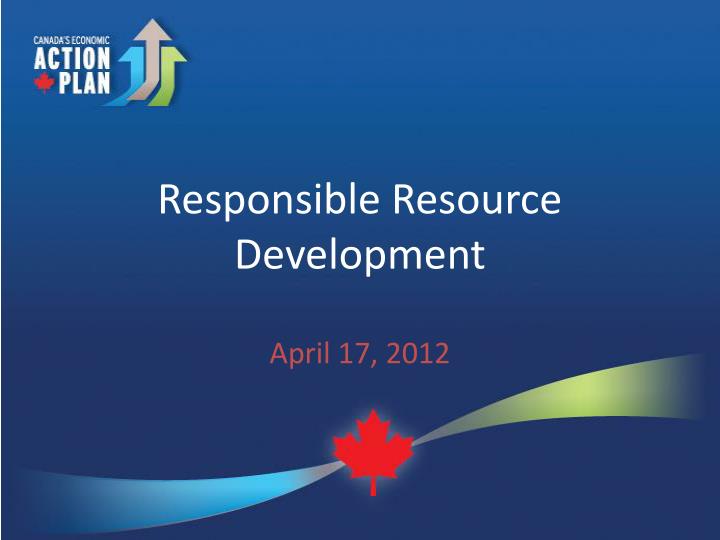 CANADA'S ECONOMIC
ACTION
PLAN

Responsible Resource Development

April 17, 2012